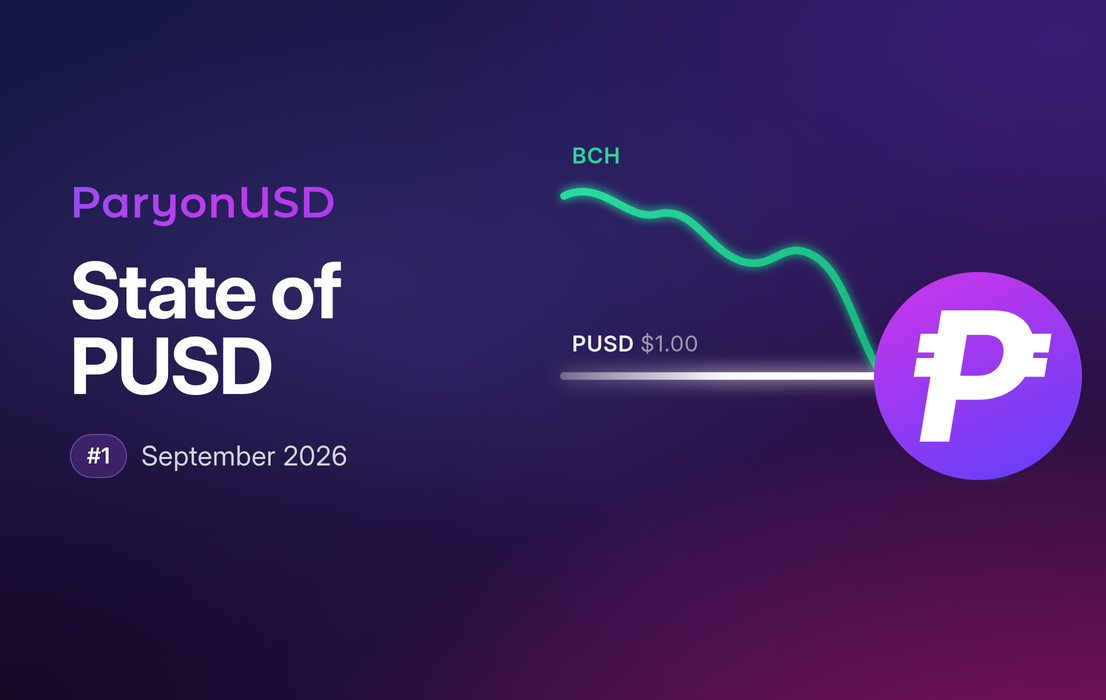 ParyonUSD

State of PUSD

#1 September 2026

BCH

PUSD $1.00